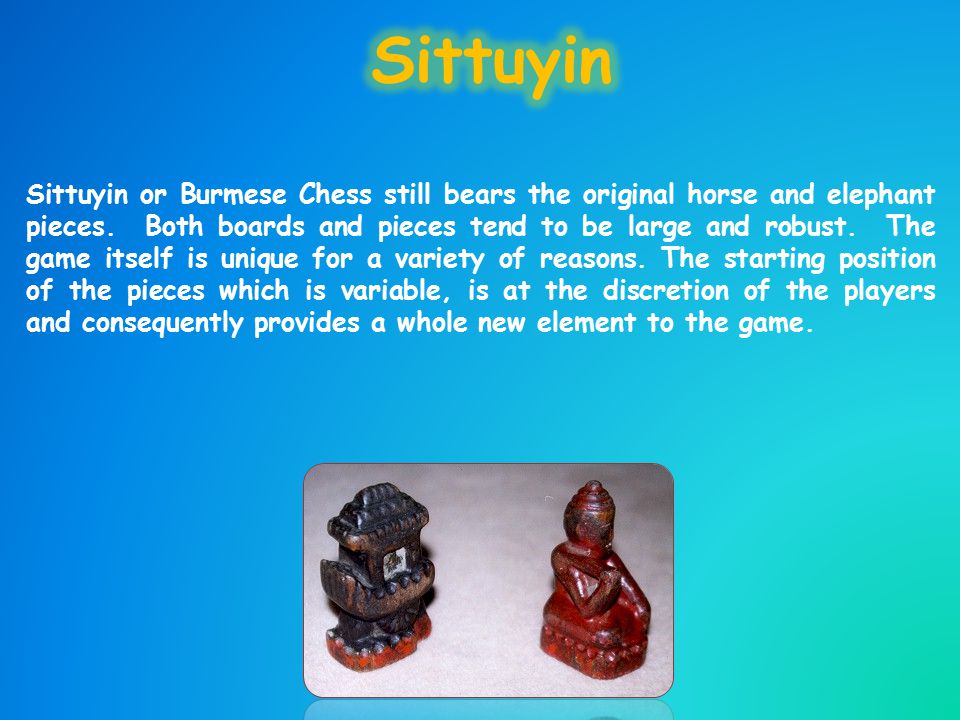 Sittuyin

Sittuyin or Burmese Chess still bears the original horse and elephant pieces. Both boards and pieces tend to be large and robust. The game itself is unique for a variety of reasons. The starting position of the pieces which is variable, is at the discretion of the players and consequently provides a whole new element to the game.